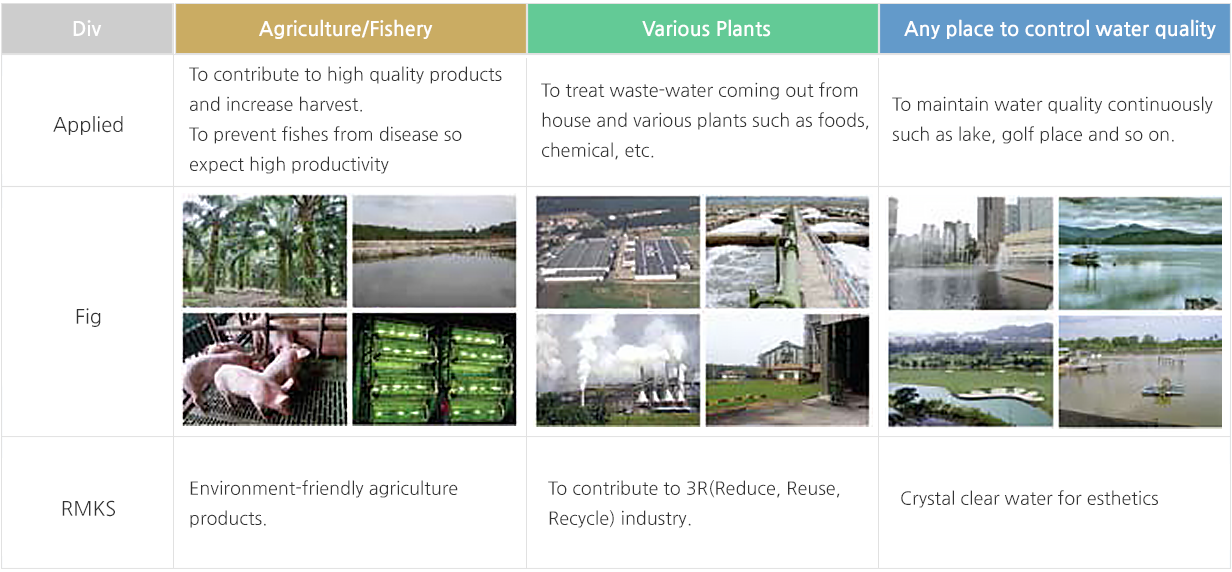 | Div | Agriculture/Fishery | Various Plants | Any place to control water quality |
|---|---|---|---|
| Applied | To contribute to high quality products and increase harvest. To prevent fishes from disease so expect high productivity | To treat waste-water coming out from house and various plants such as foods, chemical, etc. | To maintain water quality continuously such as lake, golf place and so on. |
| Fig | | | |
| RMKS | Environment-friendly agriculture products. | To contribute to 3R(Reduce, Reuse, Recycle) industry. | Crystal clear water for esthetics |